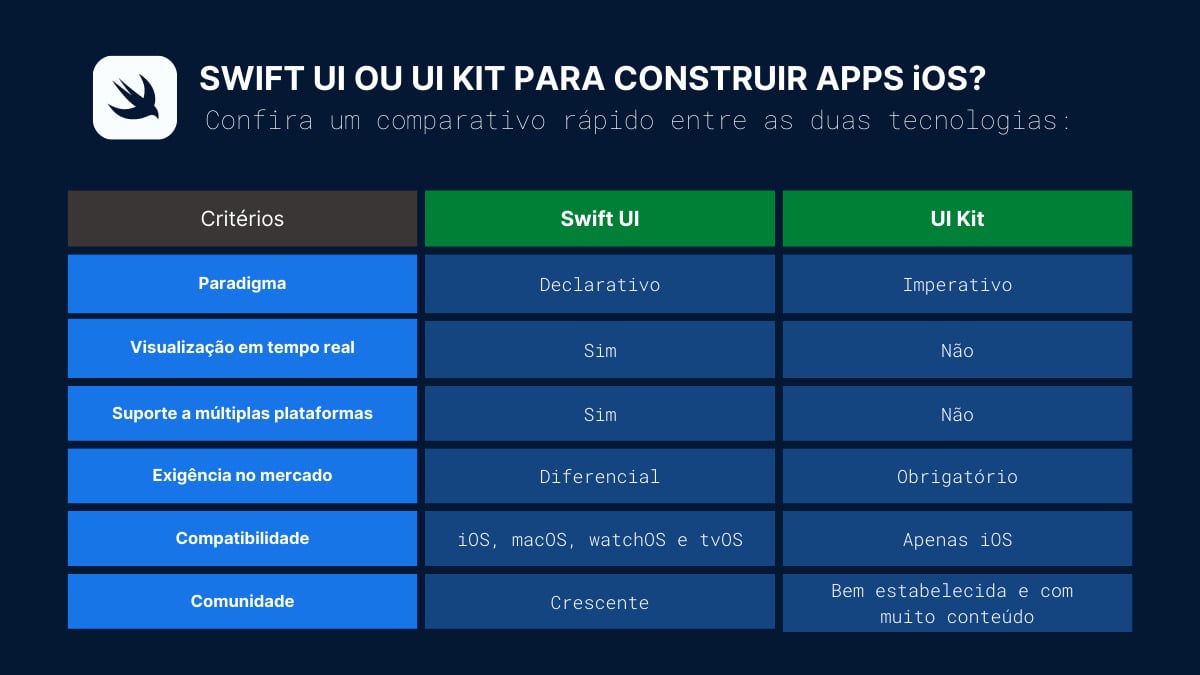 SWIFT UI OU UI KIT PARA CONSTRUIR APPS iOS?
Confira um comparativo rápido entre as duas tecnologias:

| Critérios | Swift UI | UI Kit |
|---|---|---|
| Paradigma | Declarativo | Imperativo |
| Visualização em tempo real | Sim | Não |
| Suporte a múltiplas plataformas | Sim | Não |
| Exigência no mercado | Diferencial | Obrigatório |
| Compatibilidade | iOS, macOS, watchOS e tvOS | Apenas iOS |
| Comunidade | Crescente | Bem estabelecida e com muito conteúdo |